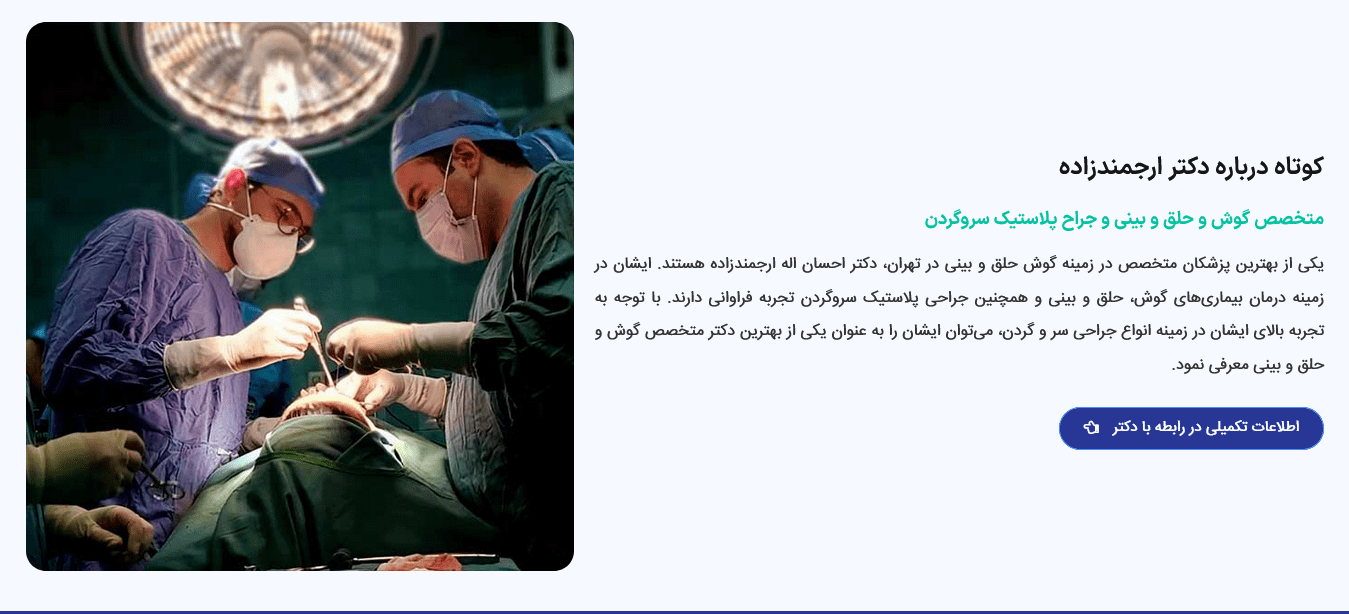 کوتاه درباره دکتر ارجمندزاده

متخصص گوش و حلق و بینی و جراح پلاستیک سروگردن

یکی از بهترین پزشکان متخصص در زمینه گوش حلق و بینی در تهران، دکتر احسان اله ارجمندزاده هستند. ایشان در زمینه درمان بیماری‌های گوش، حلق و بینی و همچنین جراحی پلاستیک سروگردن تجربه فراوانی دارند. با توجه به تجربه بالای ایشان در زمینه انواع جراحی سر و گردن، می‌توان ایشان را به عنوان یکی از بهترین دکتر متخصص گوش و حلق و بینی معرفی نمود.

اطلاعات تکمیلی در رابطه با دکتر